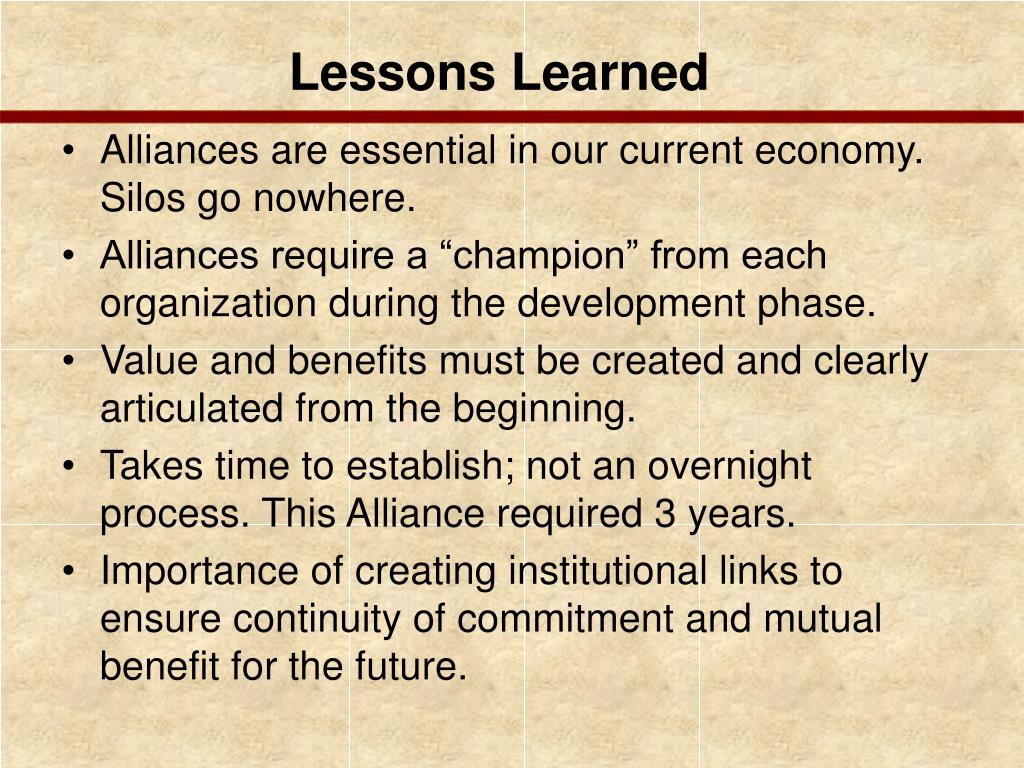 Lessons Learned

• Alliances are essential in our current economy. Silos go nowhere.
• Alliances require a “champion” from each organization during the development phase.
• Value and benefits must be created and clearly articulated from the beginning.
• Takes time to establish; not an overnight process. This Alliance required 3 years.
• Importance of creating institutional links to ensure continuity of commitment and mutual benefit for the future.